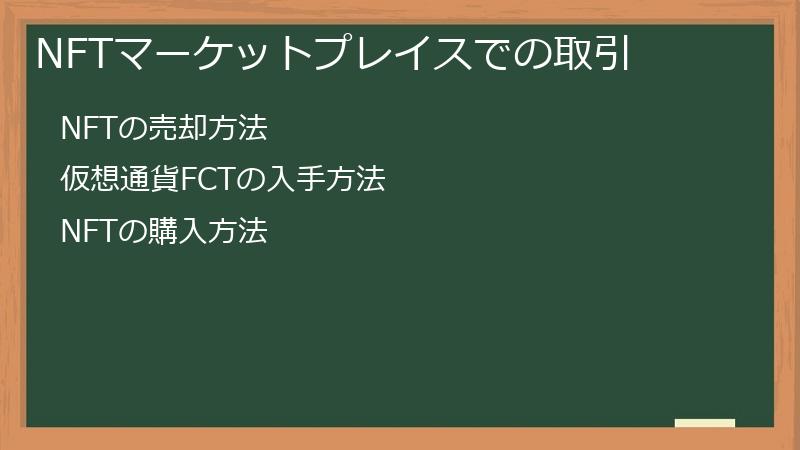 NFTマーケットプレイスでの取引

NFTの売却方法

仮想通貨FCTの入手方法

NFTの購入方法